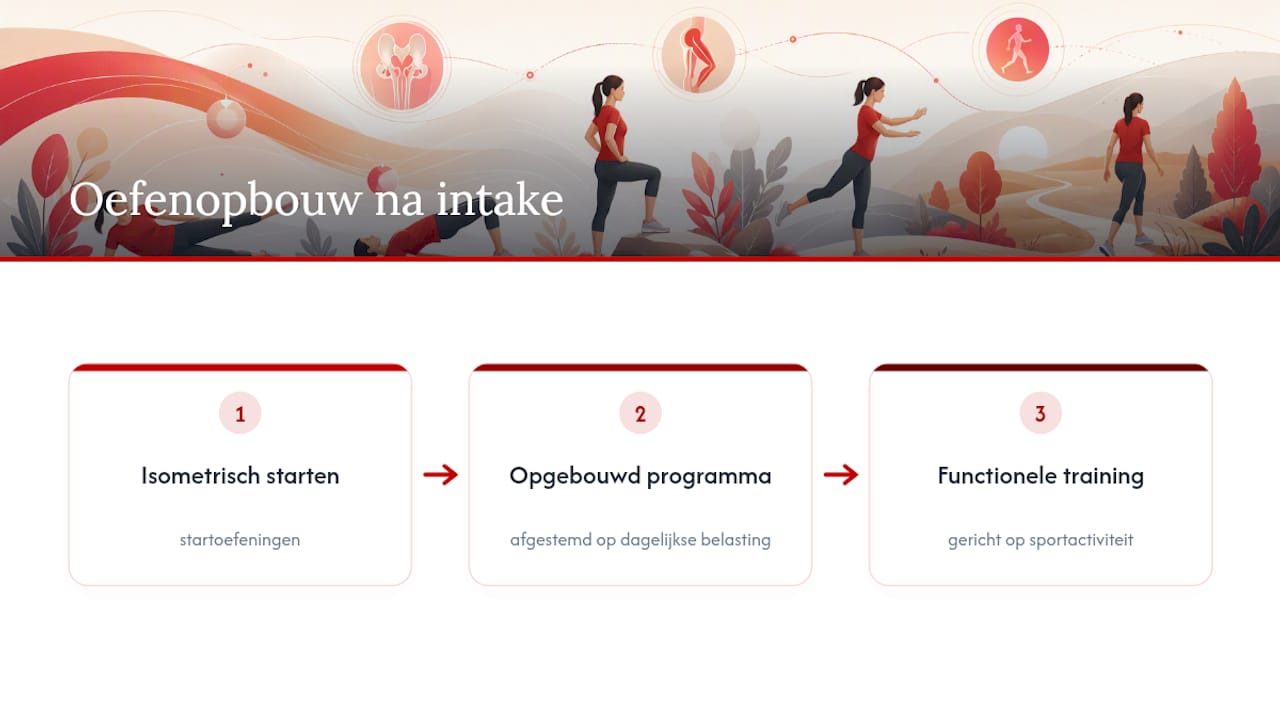 Oefenopbouw na intake

1

Isometrisch starten

startoefeningen

2

Opgebouwd programma

afgestemd op dagelijkse belasting

3

Functionele training

gericht op sportactiviteit